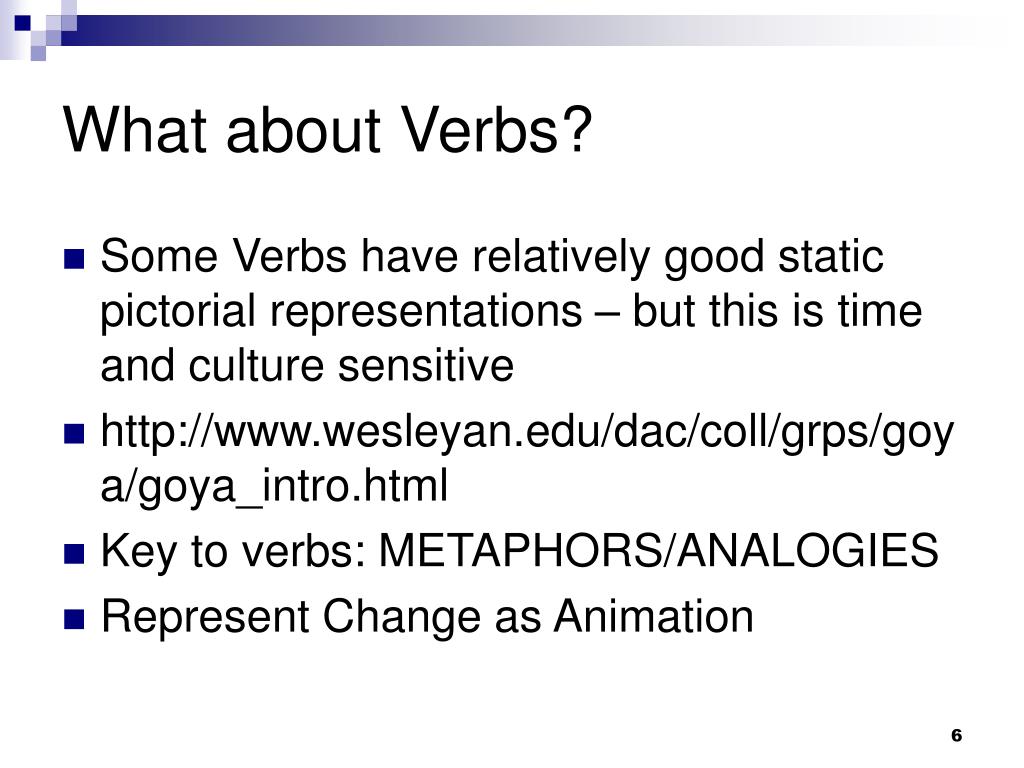 What about Verbs?

- Some Verbs have relatively good static pictorial representations – but this is time and culture sensitive
- http://www.wesleyan.edu/dac/coll/grps/goya/goya_intro.html
- Key to verbs: METAPHORS/ANALOGIES
- Represent Change as Animation

6